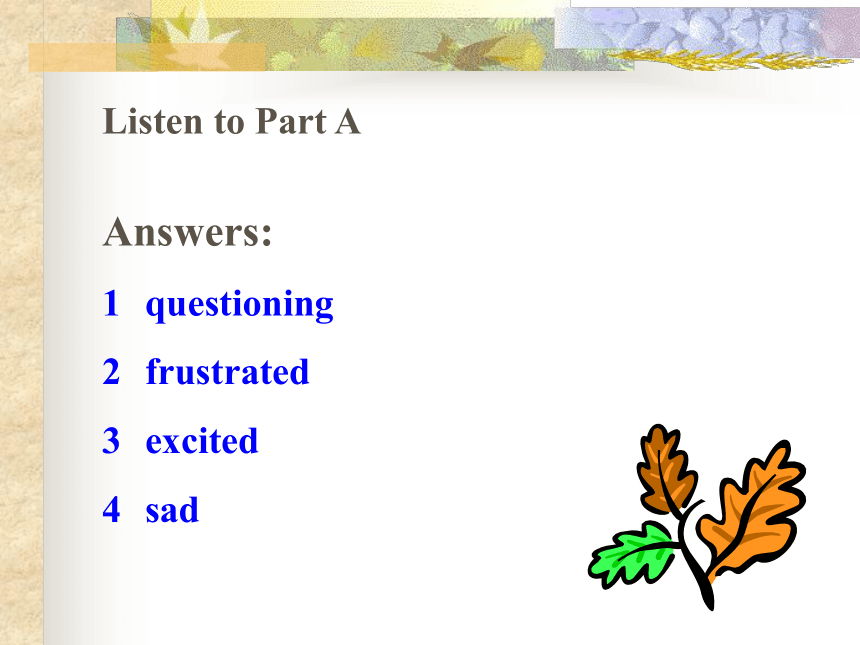 Listen to Part A

Answers:

1 questioning

2 frustrated

3 excited

4 sad